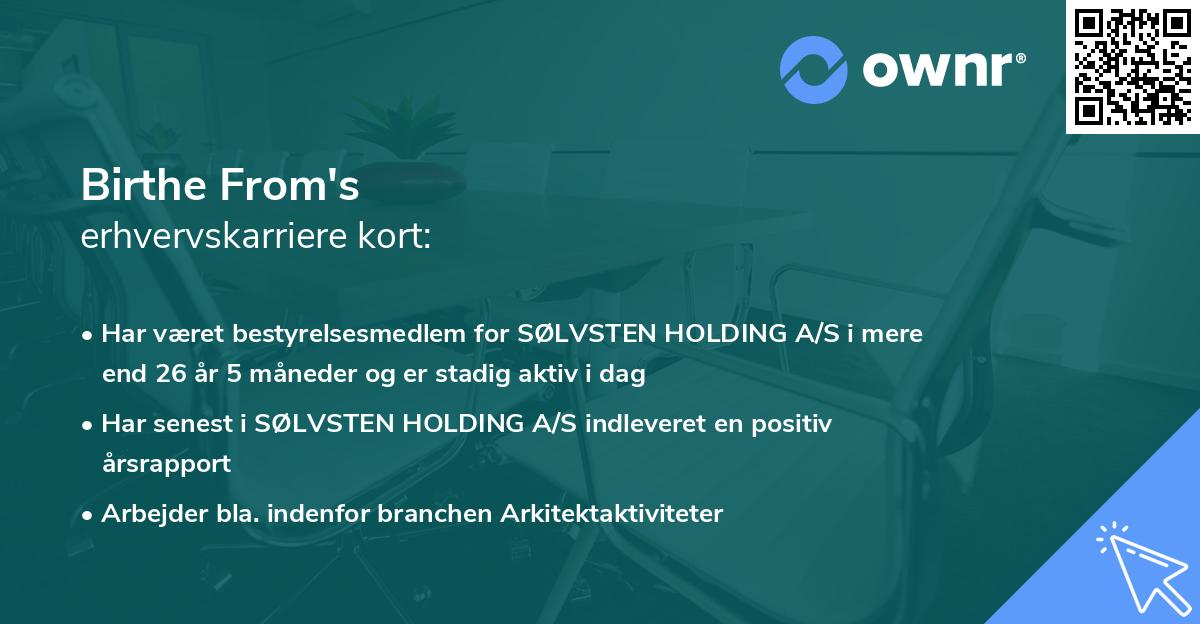 ownr®

Birthe From's
erhvervskarriere kort:

• Har været bestyrelsesmedlem for SØLVSTEN HOLDING A/S i mere end 26 år 5 måneder og er stadig aktiv i dag

• Har senest i SØLVSTEN HOLDING A/S indleveret en positiv årsrapport

• Arbejder bla. indenfor branchen Arkitektaktiviteter